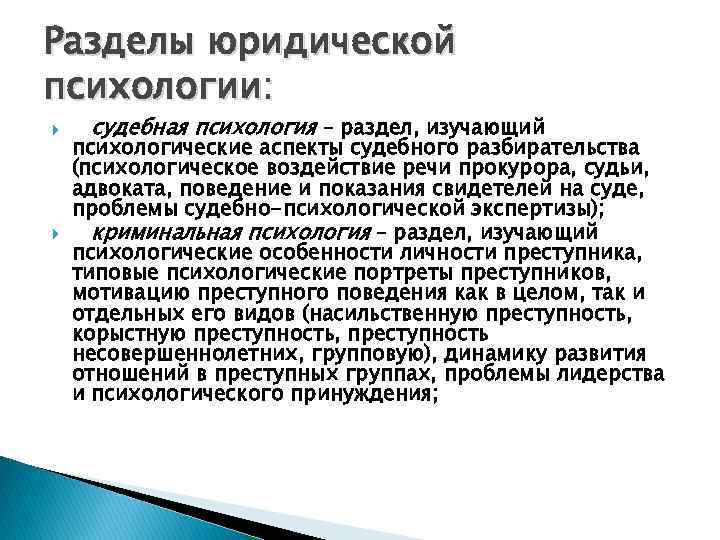 Разделы юридической психологии:

судебная психология – раздел, изучающий психологические аспекты судебного разбирательства (психологическое воздействие речи прокурора, судьи, адвоката, поведение и показания свидетелей на суде, проблемы судебно-психологической экспертизы);

криминальная психология – раздел, изучающий психологические особенности личности преступника, типовые психологические портреты преступников, мотивацию преступного поведения как в целом, так и отдельных его видов (насильственную преступность, корыстную преступность, преступность несовершеннолетних, групповую), динамику развития отношений в преступных группах, проблемы лидерства и психологического принуждения;